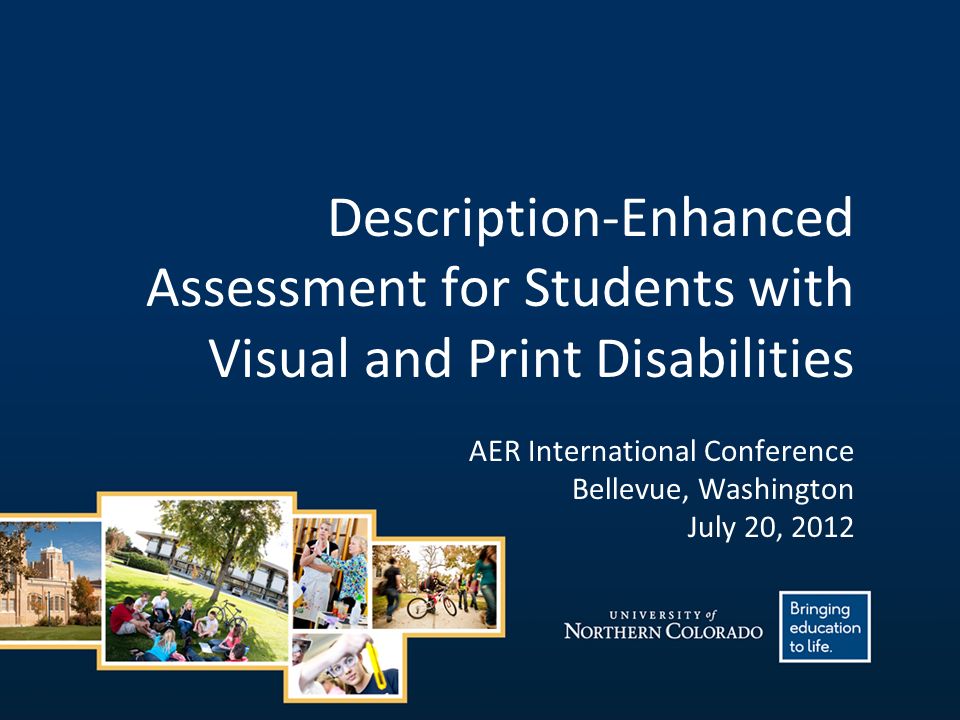 Description-Enhanced Assessment for Students with Visual and Print Disabilities

AER International Conference
Bellevue, Washington
July 20, 2012

UNIVERSITY of
NORTHERN COLORADO

Bringing education to life.